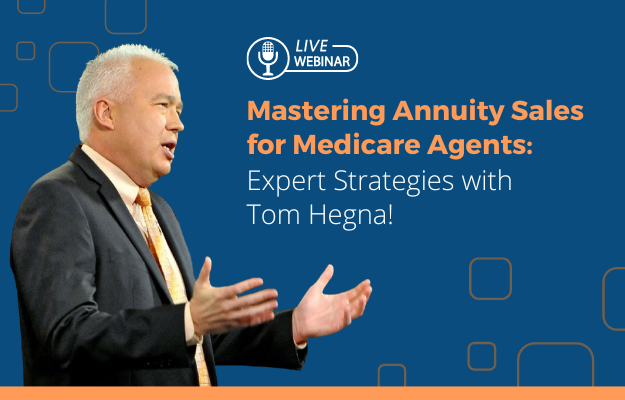 LIVE
WEBINAR

Mastering Annuity Sales for Medicare Agents: Expert Strategies with Tom Hegna!